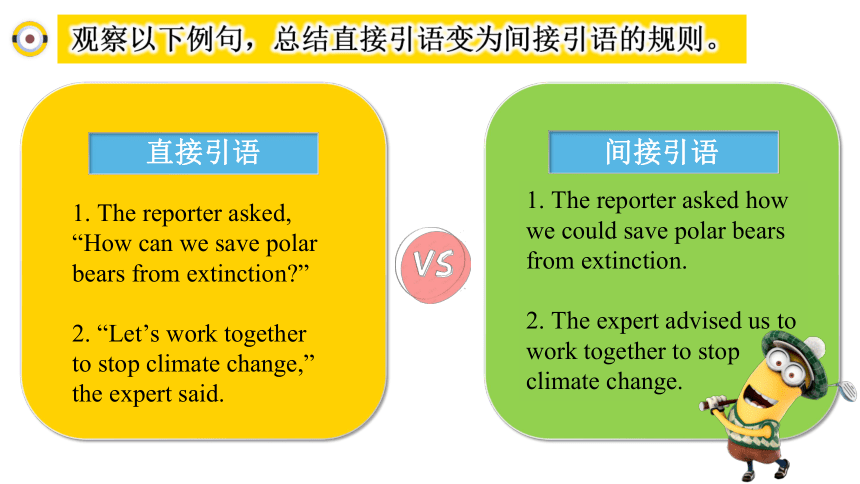 观察以下例句，总结直接引语变为间接引语的规则。

直接引语

1. The reporter asked, “How can we save polar bears from extinction?”

2. “Let’s work together to stop climate change,” the expert said.

VS

间接引语

1. The reporter asked how we could save polar bears from extinction.

2. The expert advised us to work together to stop climate change.